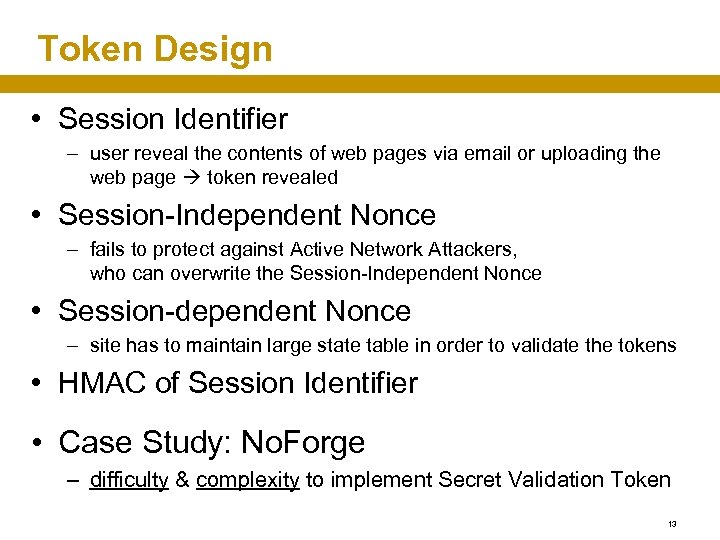 Token Design

• Session Identifier
– user reveal the contents of web pages via email or uploading the web page → token revealed

• Session-Independent Nonce
– fails to protect against Active Network Attackers, who can overwrite the Session-Independent Nonce

• Session-dependent Nonce
– site has to maintain large state table in order to validate the tokens

• HMAC of Session Identifier

• Case Study: NoForge
– difficulty & complexity to implement Secret Validation Token

13